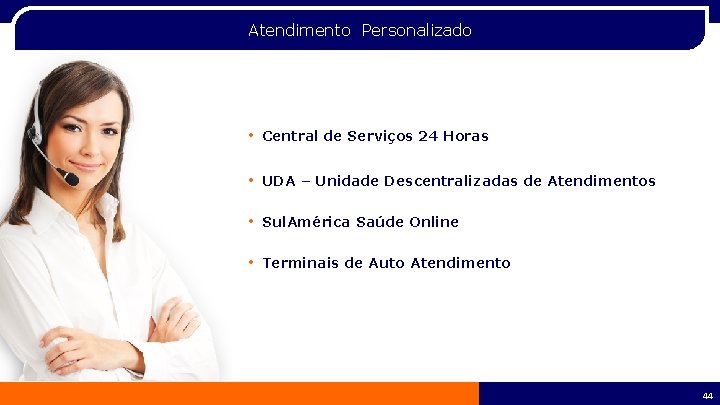 Atendimento Personalizado

• Central de Serviços 24 Horas

• UDA – Unidade Descentralizadas de Atendimentos

• SulAmérica Saúde Online

• Terminais de Auto Atendimento

44